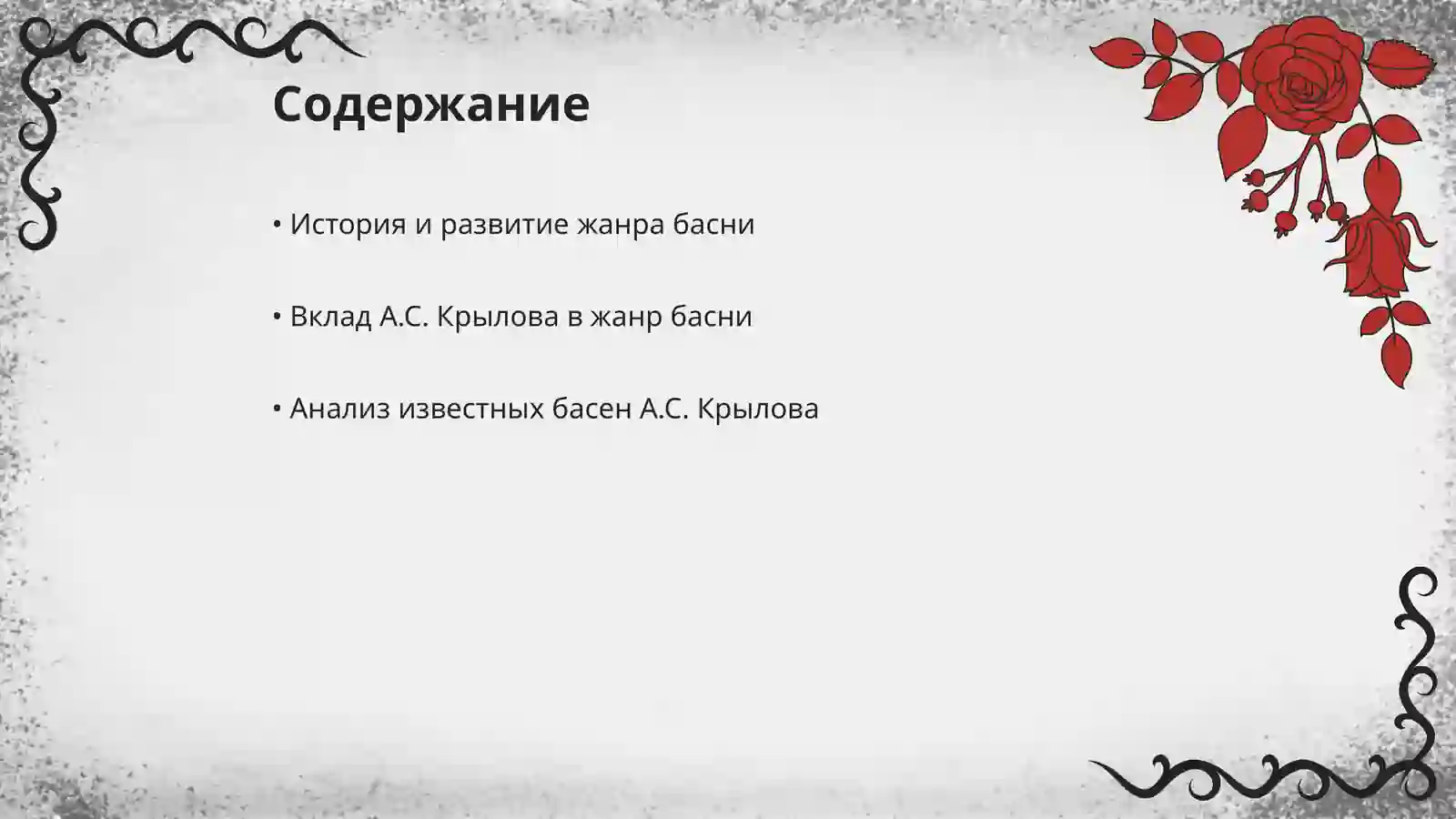 Содержание

• История и развитие жанра басни

• Вклад А.С. Крылова в жанр басни

• Анализ известных басен А.С. Крылова